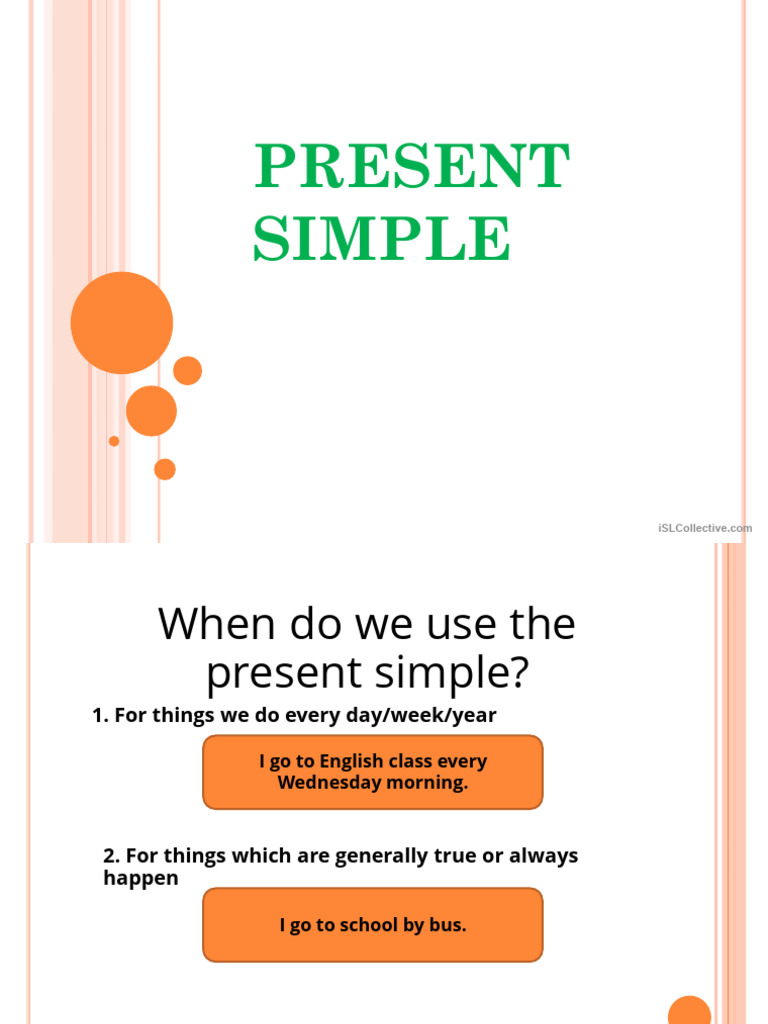 PRESENT SIMPLE

iSLCollective.com

When do we use the present simple?

1. For things we do every day/week/year

I go to English class every Wednesday morning.

2. For things which are generally true or always happen

I go to school by bus.